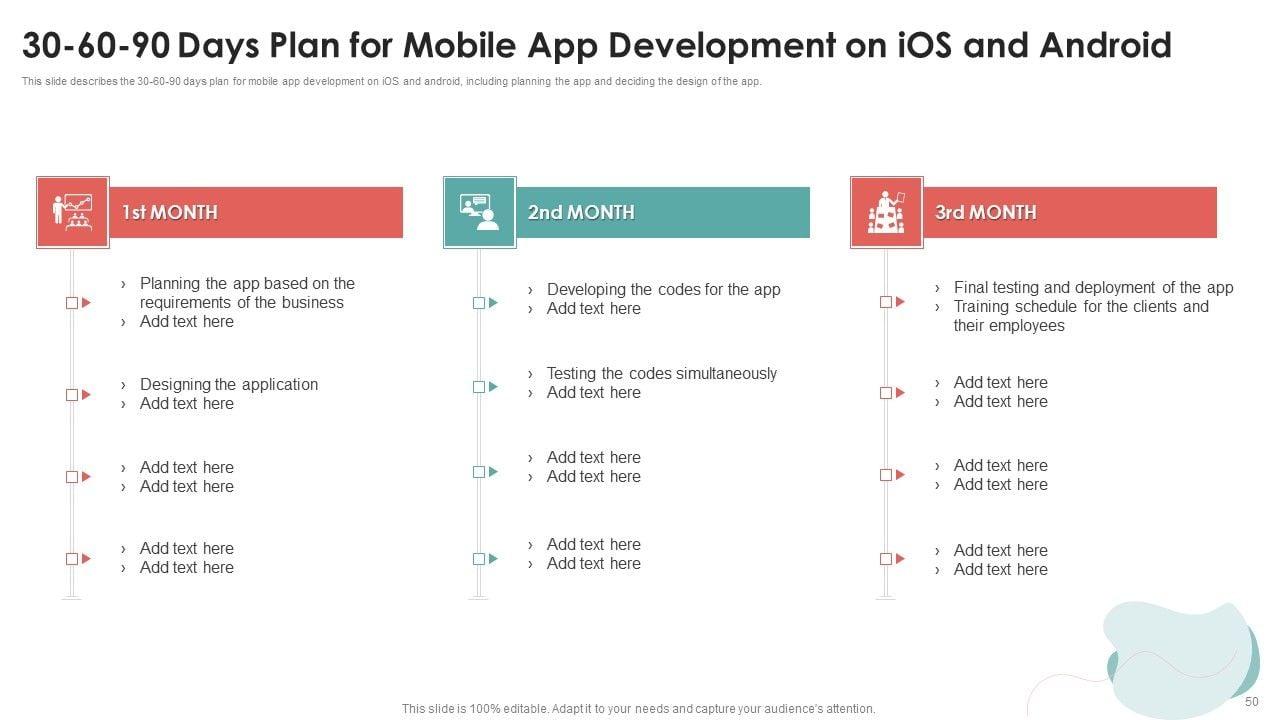 30-60-90 Days Plan for Mobile App Development on iOS and Android

This slide describes the 30-60-90 days plan for mobile app development on iOS and android, including planning the app and deciding the design of the app.

1st MONTH

› Planning the app based on the requirements of the business
› Add text here

› Designing the application
› Add text here

› Add text here
› Add text here

› Add text here
› Add text here

2nd MONTH

› Developing the codes for the app
› Add text here

› Testing the codes simultaneously
› Add text here

› Add text here
› Add text here

› Add text here
› Add text here

3rd MONTH

› Final testing and deployment of the app
› Training schedule for the clients and their employees

› Add text here
› Add text here

› Add text here
› Add text here

› Add text here
› Add text here

This slide is 100% editable. Adapt it to your needs and capture your audience's attention.

50